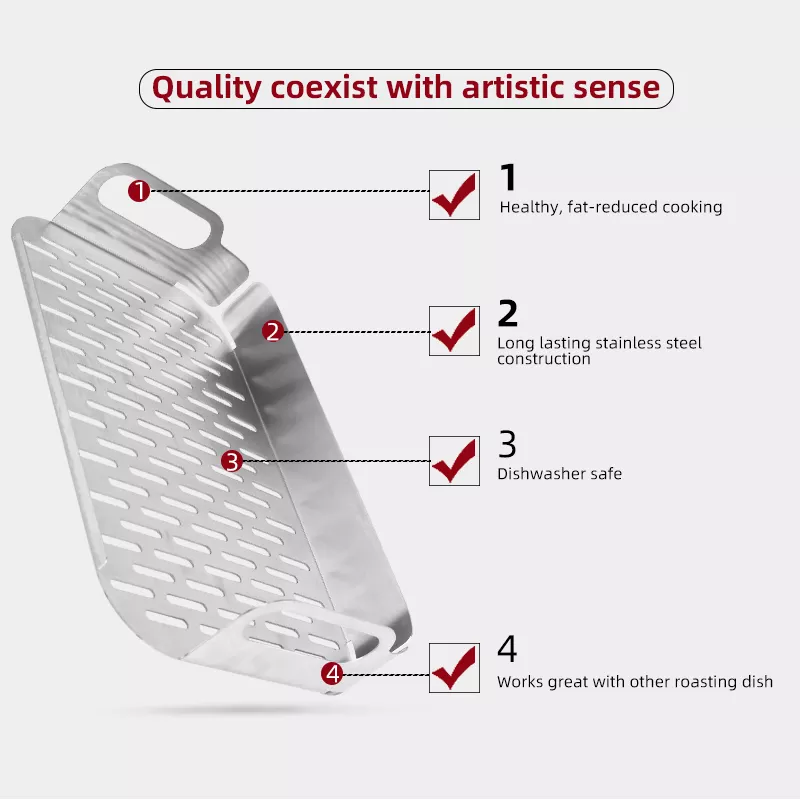 Quality coexist with artistic sense

1

2

3

4

1
Healthy, fat-reduced cooking

2
Long lasting stainless steel construction

3
Dishwasher safe

4
Works great with other roasting dish